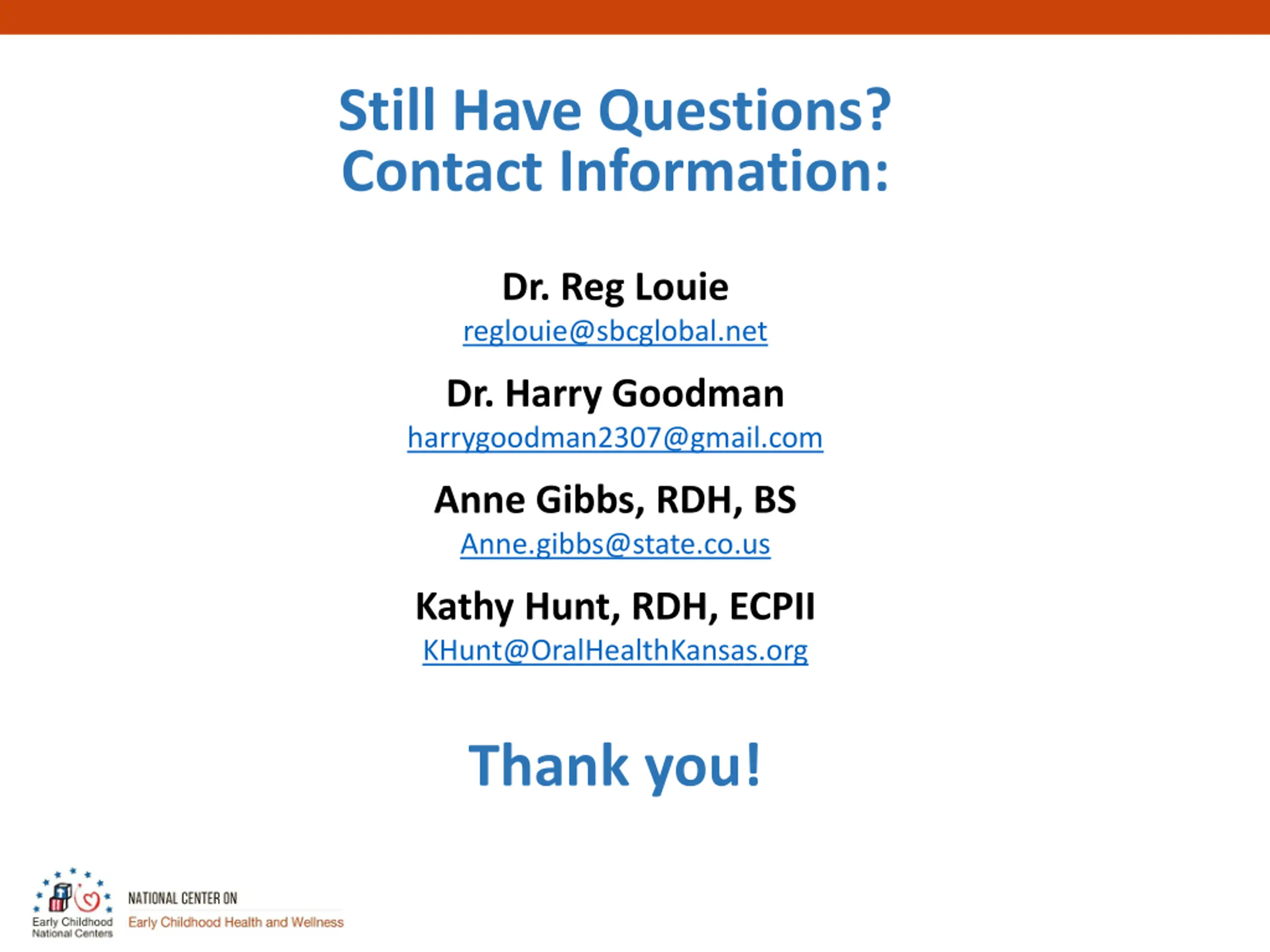 Still Have Questions?
Contact Information:

Dr. Reg Louie
reglouie@sbcglobal.net

Dr. Harry Goodman
harrygoodman2307@gmail.com

Anne Gibbs, RDH, BS
Anne.gibbs@state.co.us

Kathy Hunt, RDH, ECPII
KHunt@OralHealthKansas.org

Thank you!

Early Childhood National Centers

NATIONAL CENTER ON
Early Childhood Health and Wellness